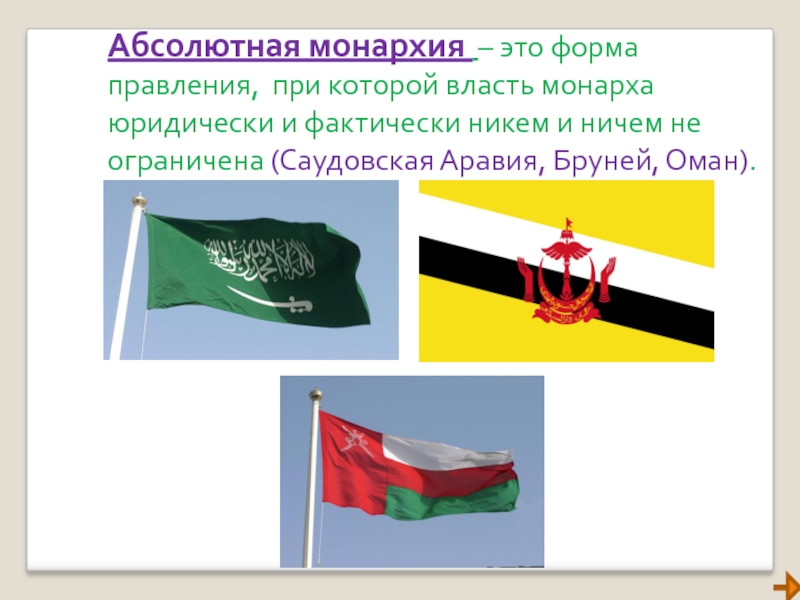 Абсолютная монархия – это форма правления, при которой власть монарха юридически и фактически никем и ничем не ограничена (Саудовская Аравия, Бруней, Оман).